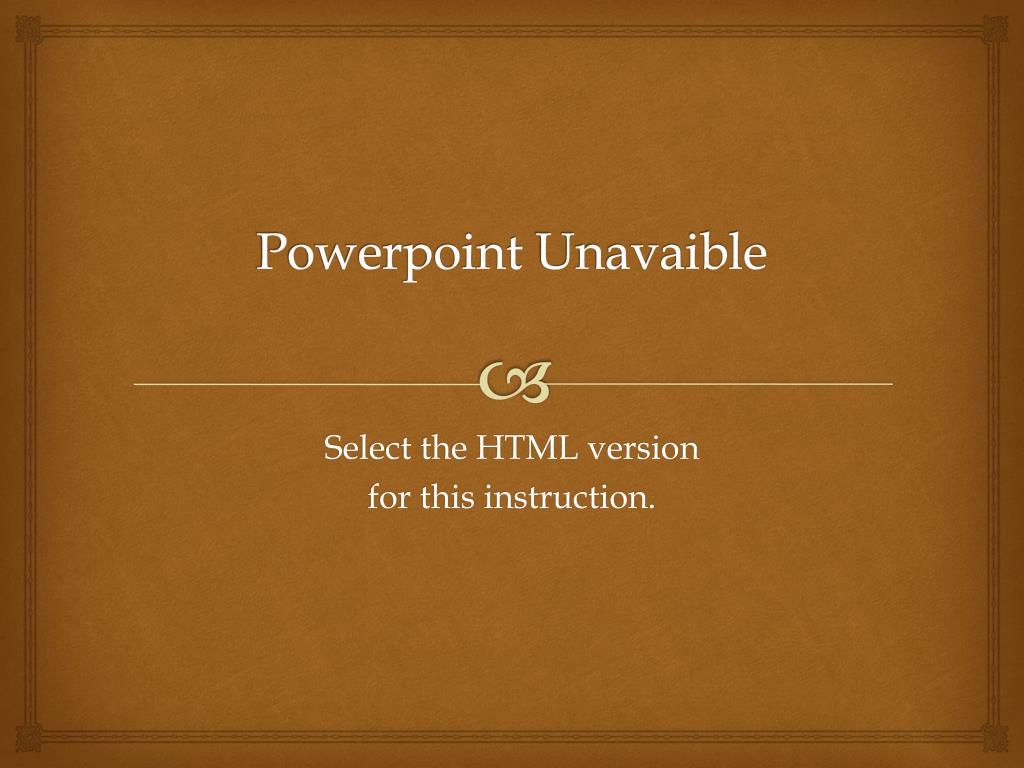 Powerpoint Unavaible

Select the HTML version
for this instruction.